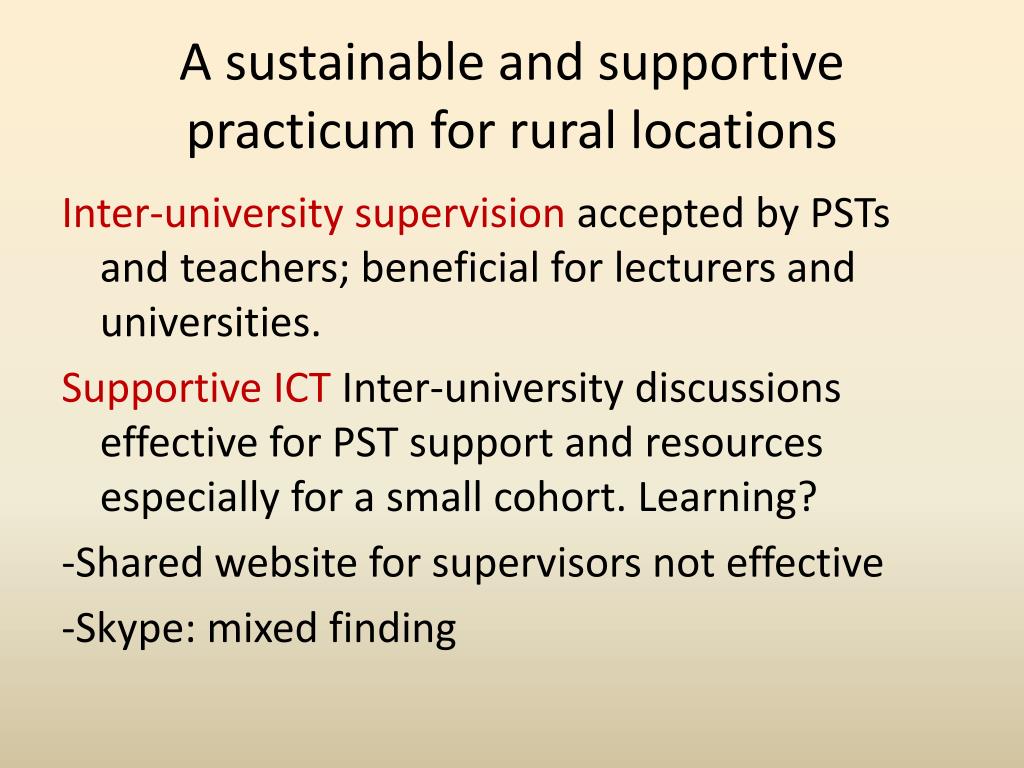 A sustainable and supportive practicum for rural locations

Inter-university supervision accepted by PSTs and teachers; beneficial for lecturers and universities.

Supportive ICT Inter-university discussions effective for PST support and resources especially for a small cohort. Learning?

-Shared website for supervisors not effective

-Skype: mixed finding